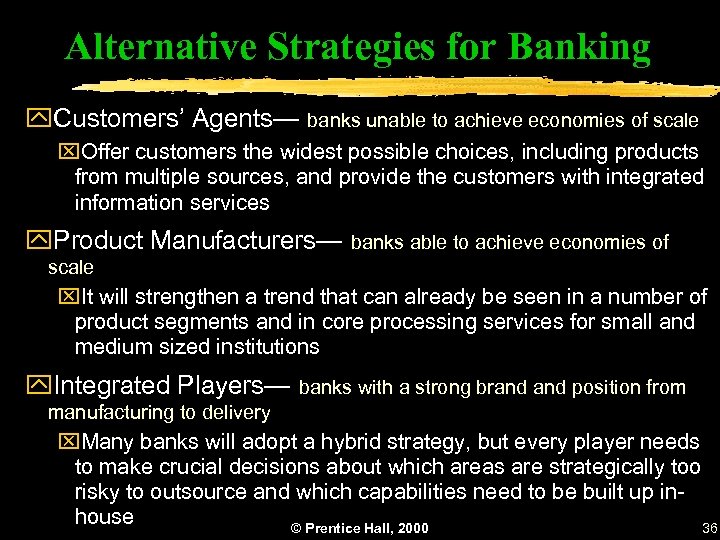 Alternative Strategies for Banking

Customers' Agents— banks unable to achieve economies of scale

Offer customers the widest possible choices, including products from multiple sources, and provide the customers with integrated information services

Product Manufacturers— banks able to achieve economies of scale

It will strengthen a trend that can already be seen in a number of product segments and in core processing services for small and medium sized institutions

Integrated Players— banks with a strong brand and position from manufacturing to delivery

Many banks will adopt a hybrid strategy, but every player needs to make crucial decisions about which areas are strategically too risky to outsource and which capabilities need to be built up in-house

© Prentice Hall, 2000

36